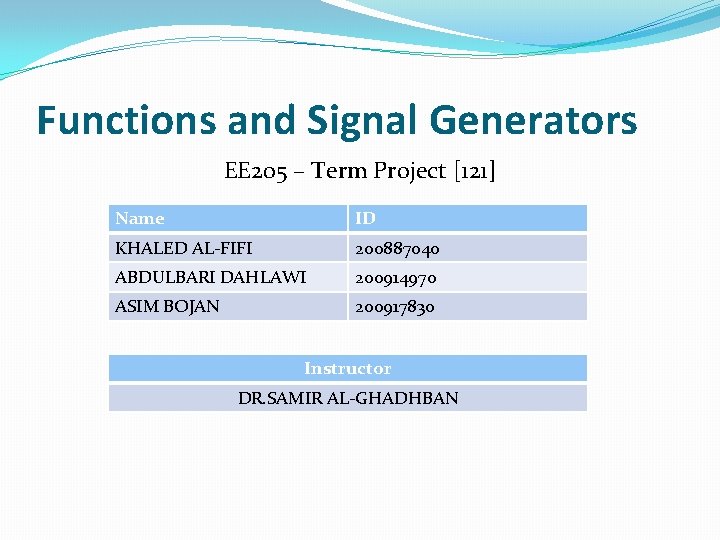 Functions and Signal Generators

EE205 – Term Project [121]

| Name | ID |
|---|---|
| KHALED AL-FIFI | 200887040 |
| ABDULBARI DAHLAWI | 200914970 |
| ASIM BOJAN | 200917830 |

| Instructor |
|---|
| DR.SAMIR AL-GHADHBAN |